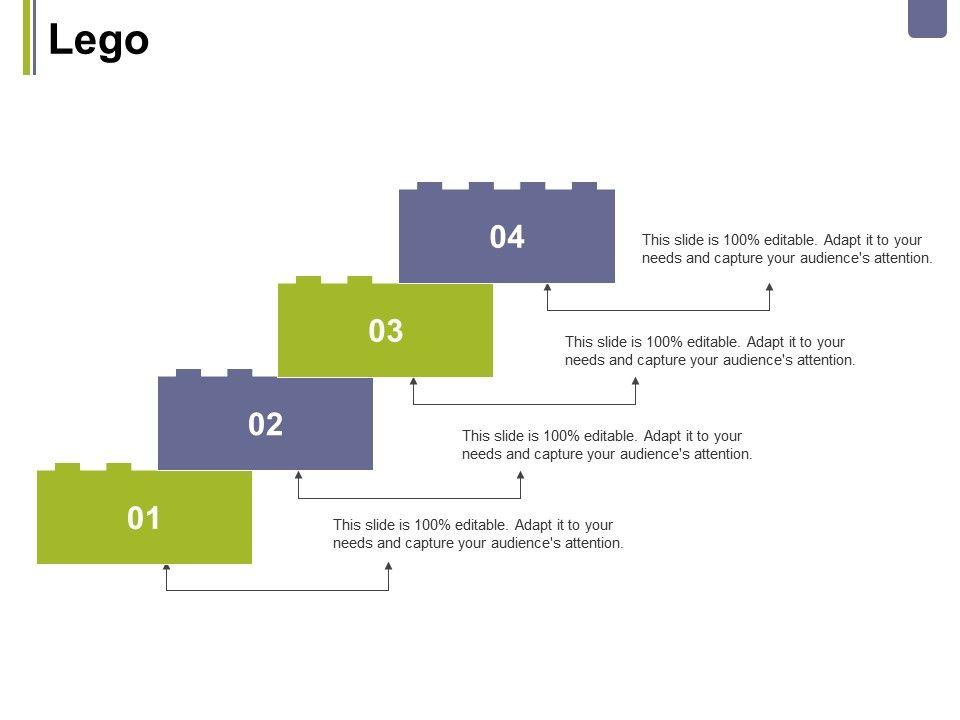 Lego

04

This slide is 100% editable. Adapt it to your needs and capture your audience's attention.

03

This slide is 100% editable. Adapt it to your needs and capture your audience's attention.

02

This slide is 100% editable. Adapt it to your needs and capture your audience's attention.

01

This slide is 100% editable. Adapt it to your needs and capture your audience's attention.